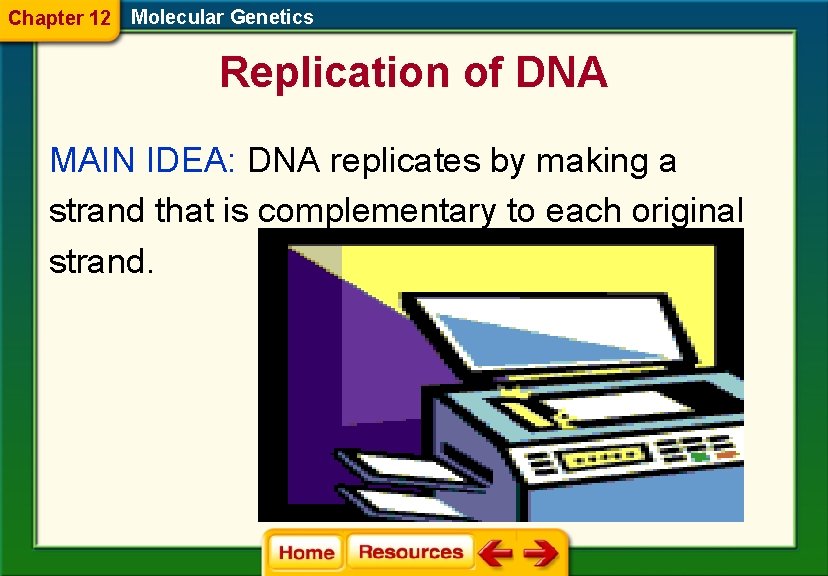 Chapter 12 Molecular Genetics

Replication of DNA

MAIN IDEA: DNA replicates by making a strand that is complementary to each original strand.

Home Resources